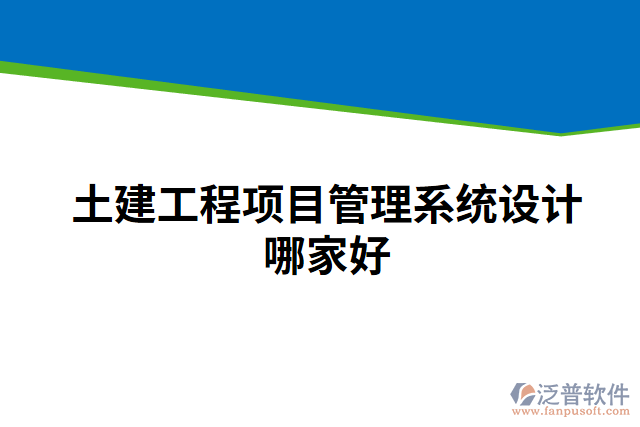 土建工程项目管理系统设计哪家好

泛普软件
www.fanpusoft.com